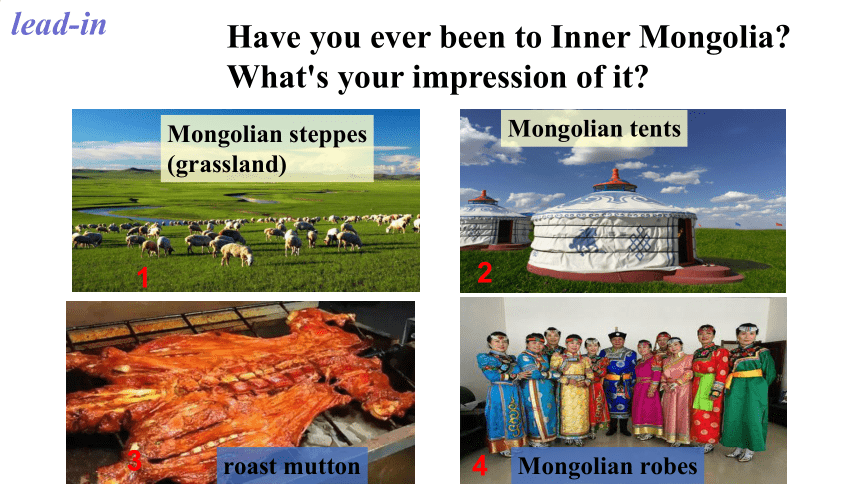 lead-in

Have you ever been to Inner Mongolia?
What's your impression of it?

Mongolian steppes (grassland)

1

Mongolian tents

2

3

roast mutton

4

Mongolian robes